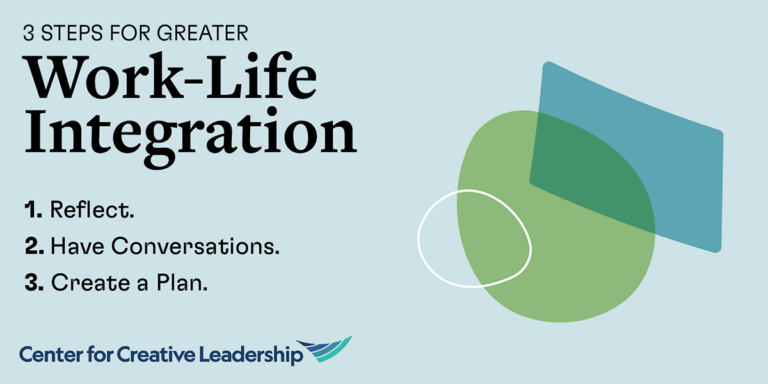 3 STEPS FOR GREATER

Work-Life Integration

1. Reflect.
2. Have Conversations.
3. Create a Plan.

Center for Creative Leadership